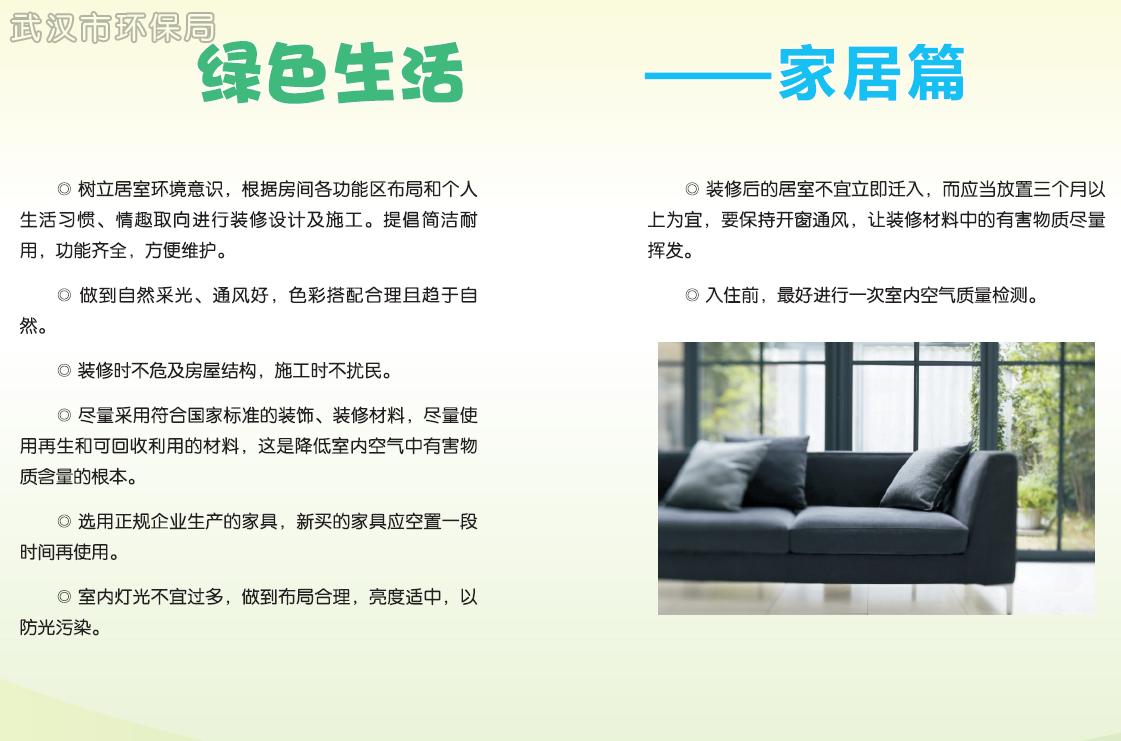 武汉市环保局

绿色生活 ——家居篇

◎ 树立居室环境意识，根据房间各功能区布局和个人生活习惯、情趣取向进行装修设计及施工。提倡简洁耐用，功能齐全，方便维护。

◎ 做到自然采光、通风好，色彩搭配合理且趋于自然。

◎ 装修时不危及房屋结构，施工时不扰民。

◎ 尽量采用符合国家标准的装饰、装修材料，尽量使用再生和可回收利用的材料，这是降低室内空气中有害物质含量的根本。

◎ 选用正规企业生产的家具，新买的家具应空置一段时间再使用。

◎ 室内灯光不宜过多，做到布局合理，亮度适中，以防光污染。

◎ 装修后的居室不宜立即迁入，而应当放置三个月以上为宜，要保持开窗通风，让装修材料中的有害物质尽量挥发。

◎ 入住前，最好进行一次室内空气质量检测。